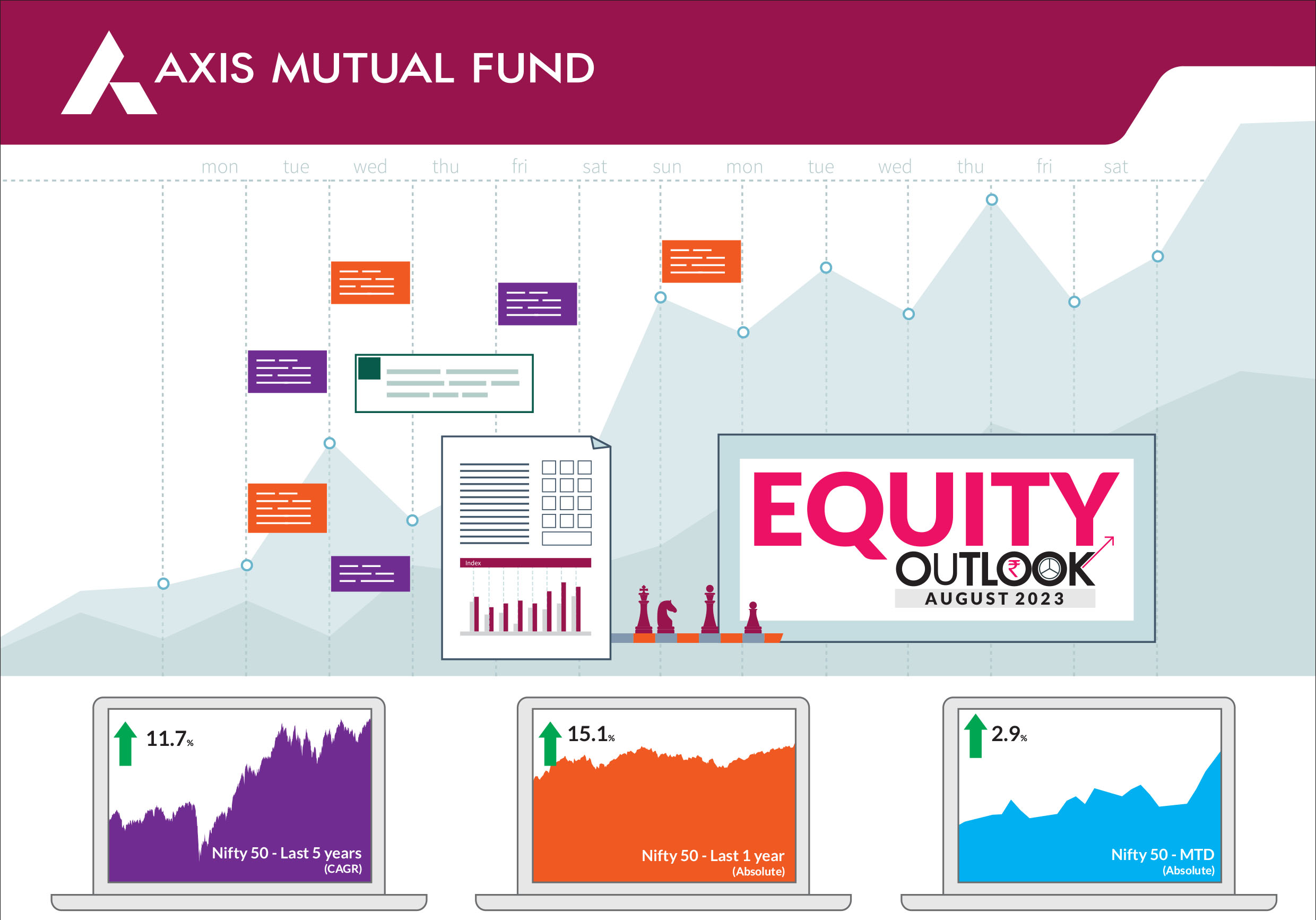 AXIS MUTUAL FUND

mon tue wed thu fri sat sun mon tue wed thu fri sat

Index

EQUITY OUTLOOK

AUGUST 2023

11.7%

Nifty 50 - Last 5 years
(CAGR)

15.1%

Nifty 50 - Last 1 year
(Absolute)

2.9%

Nifty 50 - MTD
(Absolute)